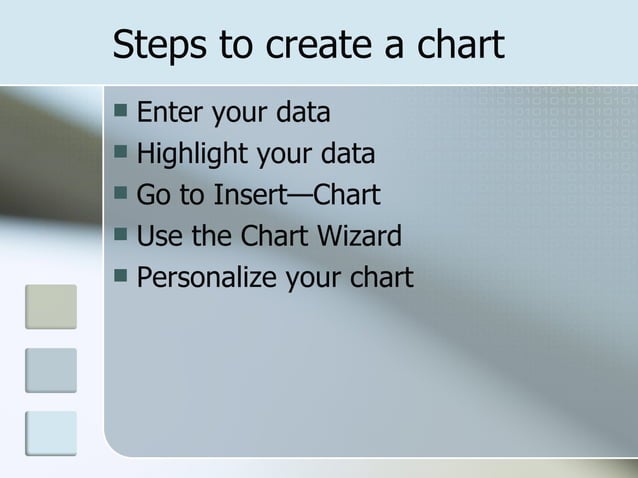 Steps to create a chart

- Enter your data
- Highlight your data
- Go to Insert—Chart
- Use the Chart Wizard
- Personalize your chart